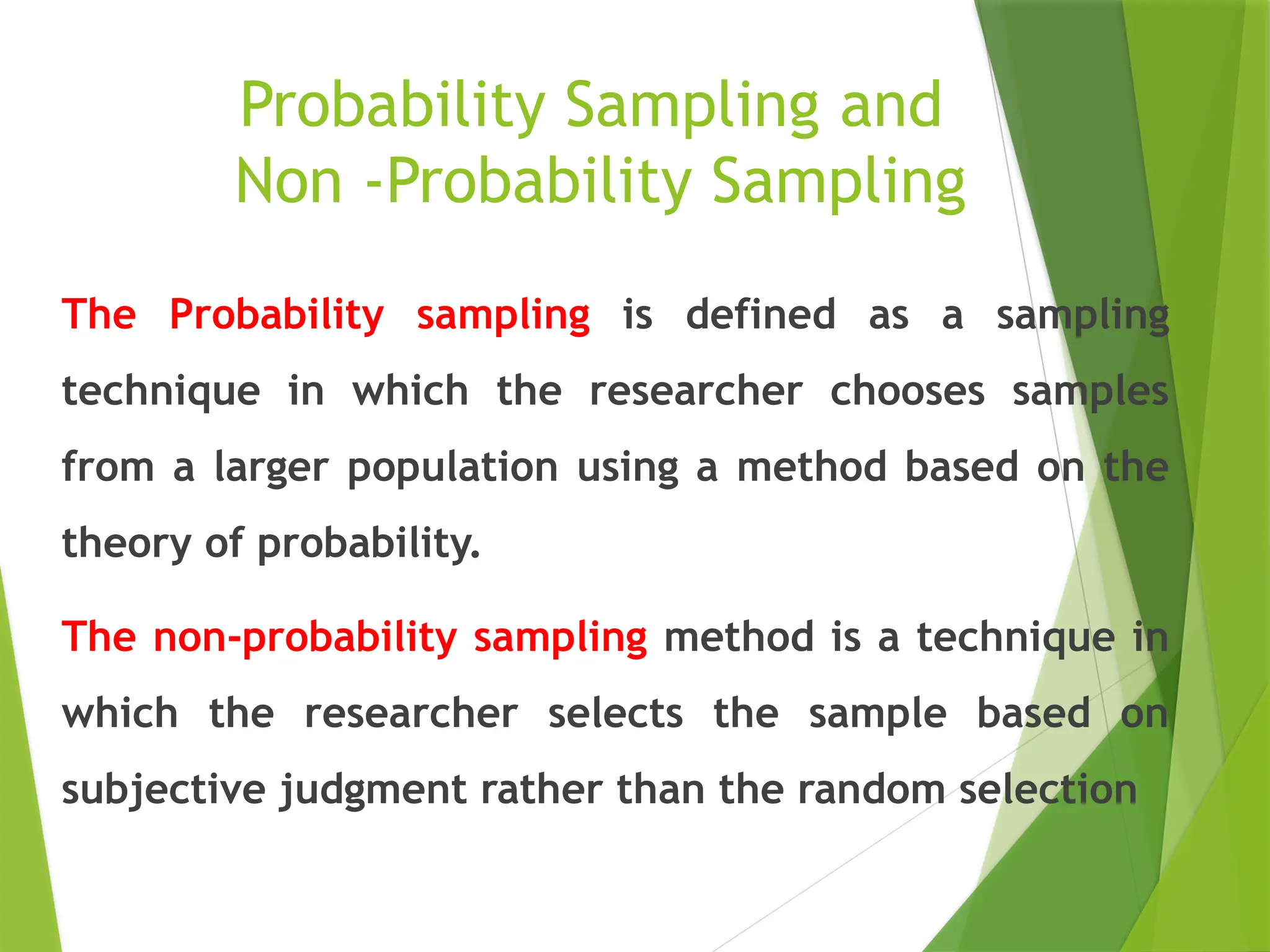 Probability Sampling and Non -Probability Sampling

The Probability sampling is defined as a sampling technique in which the researcher chooses samples from a larger population using a method based on the theory of probability.

The non-probability sampling method is a technique in which the researcher selects the sample based on subjective judgment rather than the random selection